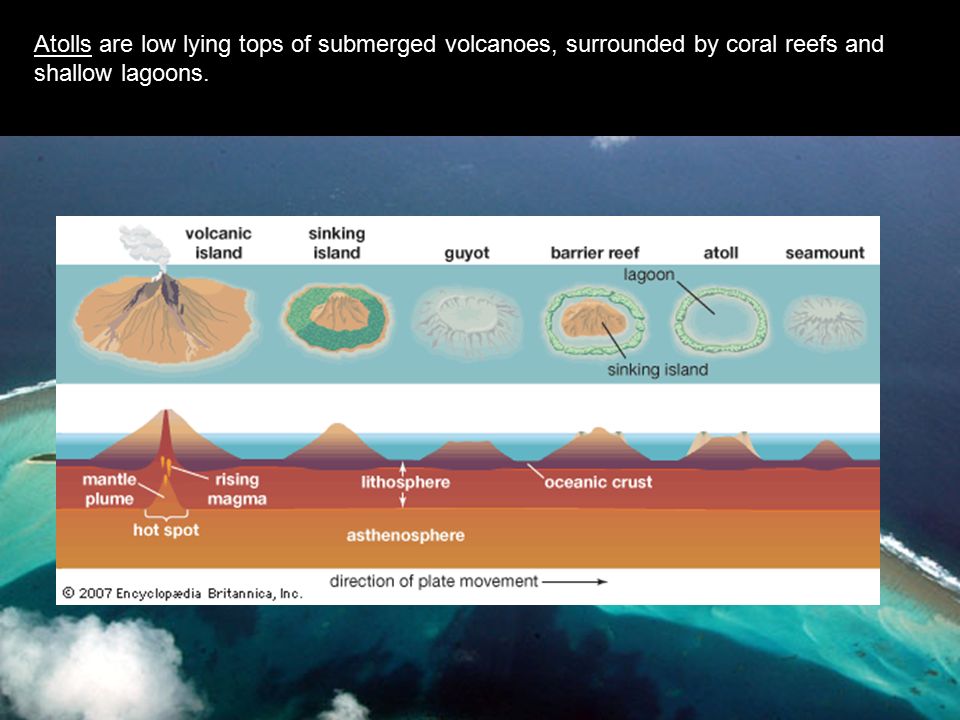 Atolls are low lying tops of submerged volcanoes, surrounded by coral reefs and shallow lagoons.

volcanic island

sinking island

guyot

barrier reef

atoll

seamount

lagoon

sinking island

mantle plume

rising magma

hot spot

lithosphere

oceanic crust

asthenosphere

direction of plate movement

© 2007 Encyclopædia Britannica, Inc.